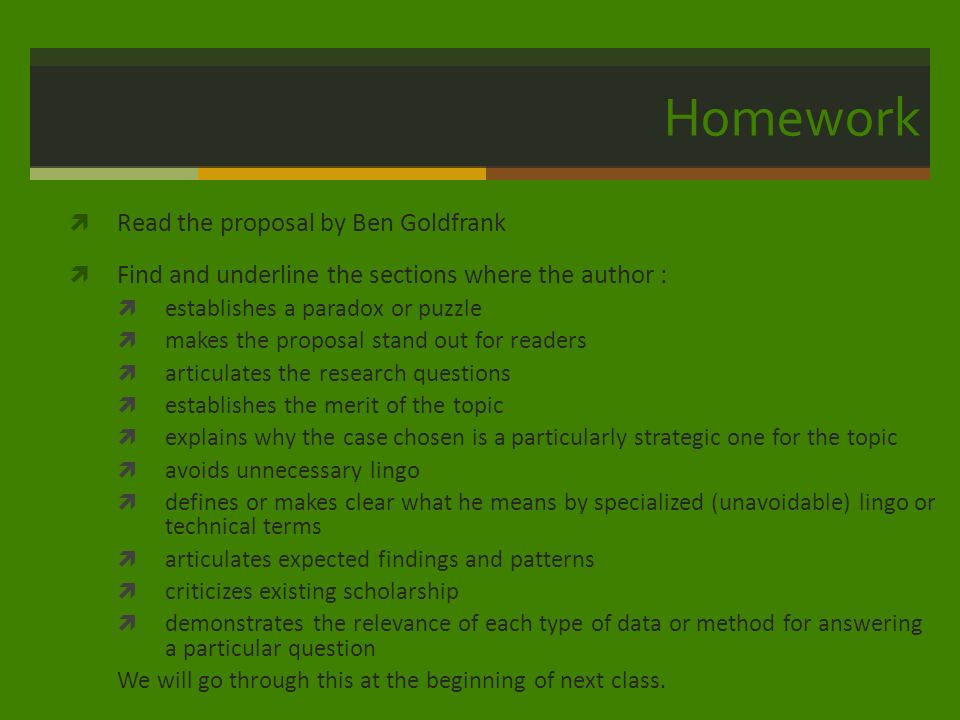 Homework

Read the proposal by Ben Goldfrank

Find and underline the sections where the author :

establishes a paradox or puzzle

makes the proposal stand out for readers

articulates the research questions

establishes the merit of the topic

explains why the case chosen is a particularly strategic one for the topic

avoids unnecessary lingo

defines or makes clear what he means by specialized (unavoidable) lingo or technical terms

articulates expected findings and patterns

criticizes existing scholarship

demonstrates the relevance of each type of data or method for answering a particular question

We will go through this at the beginning of next class.